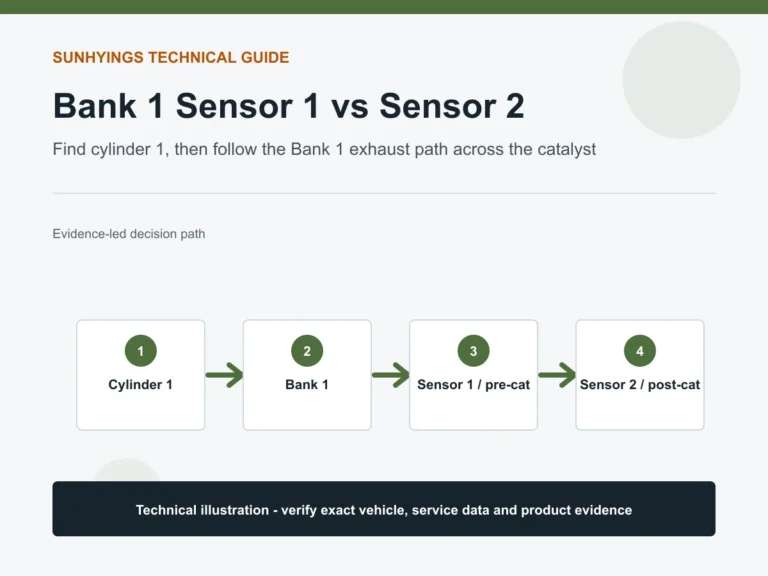 SUNHYINGS TECHNICAL GUIDE

Bank 1 Sensor 1 vs Sensor 2

Find cylinder 1, then follow the Bank 1 exhaust path across the catalyst

Evidence-led decision path

1
Cylinder 1

2
Bank 1

3
Sensor 1 / pre-cat

4
Sensor 2 / post-cat

Technical illustration - verify exact vehicle, service data and product evidence